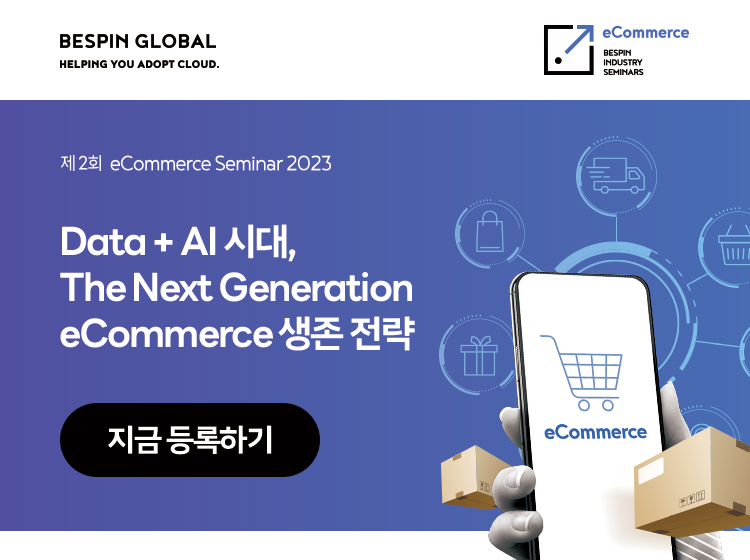 BESPIN GLOBAL
HELPING YOU ADOPT CLOUD.

eCommerce
BESPIN INDUSTRY SEMINARS

제2회 eCommerce Seminar 2023

Data + AI 시대,
The Next Generation
eCommerce 생존 전략

지금 등록하기

eCommerce